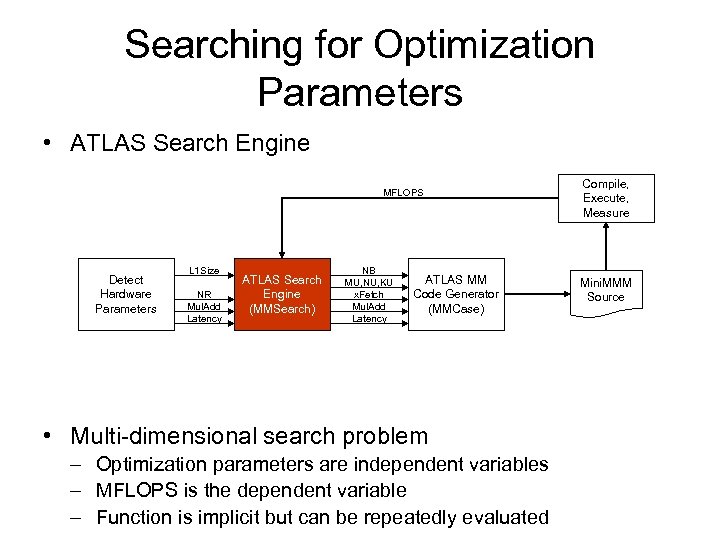 Searching for Optimization Parameters

• ATLAS Search Engine

MFLOPS

Compile, Execute, Measure

Detect Hardware Parameters

L1Size
NR
MulAdd
Latency

ATLAS Search Engine (MMSearch)

NB
MU,NU,KU
xFetch
MulAdd
Latency

ATLAS MM Code Generator (MMCase)

MiniMMM Source

• Multi-dimensional search problem
– Optimization parameters are independent variables
– MFLOPS is the dependent variable
– Function is implicit but can be repeatedly evaluated